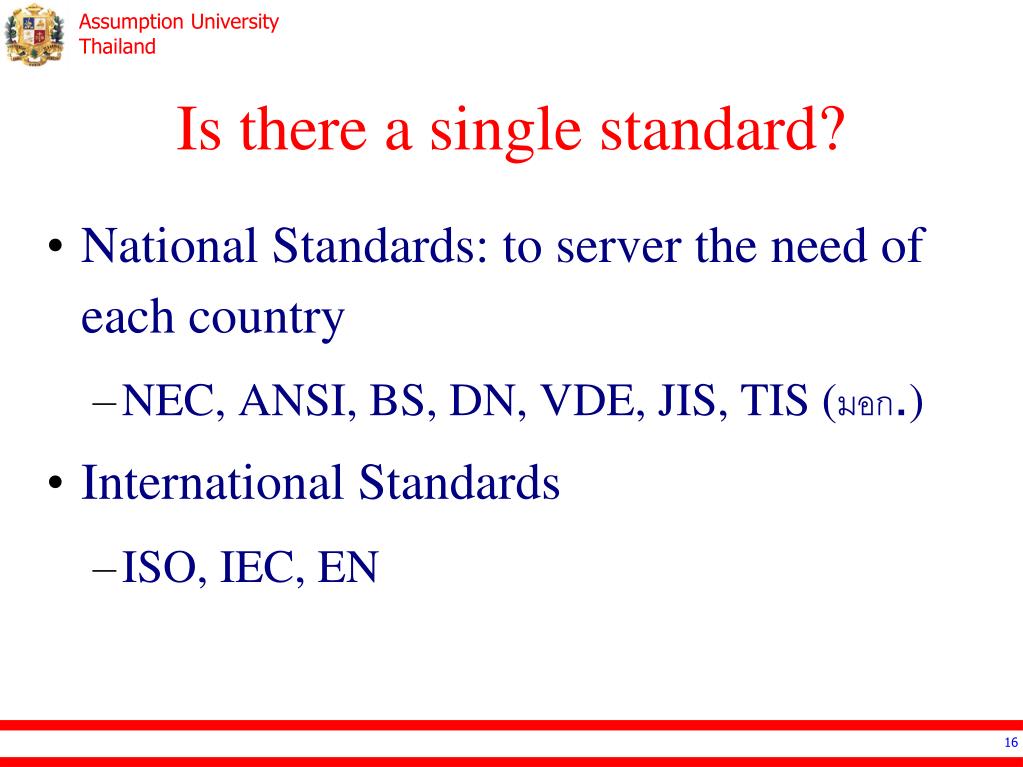 Assumption University
Thailand

Is there a single standard?

• National Standards: to server the need of each country

– NEC, ANSI, BS, DN, VDE, JIS, TIS (มอก.)

• International Standards

– ISO, IEC, EN

16